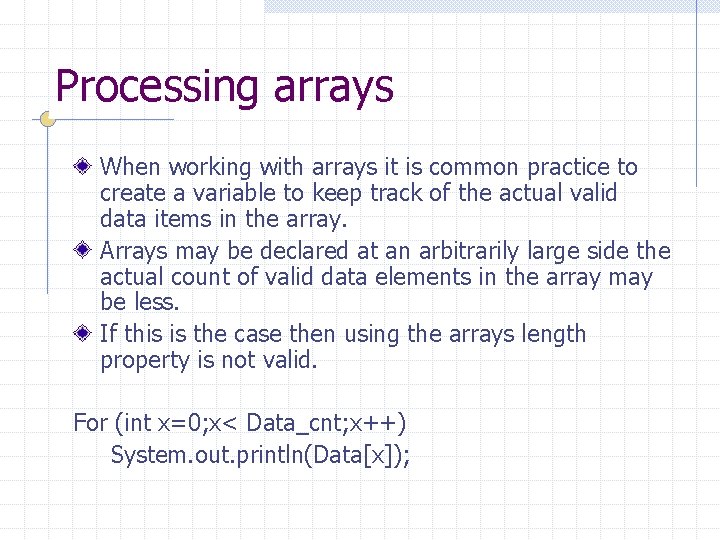 Processing arrays

When working with arrays it is common practice to create a variable to keep track of the actual valid data items in the array.

Arrays may be declared at an arbitrarily large side the actual count of valid data elements in the array may be less.

If this is the case then using the arrays length property is not valid.

For (int x=0;x< Data_cnt;x++)
System.out.println(Data[x]);